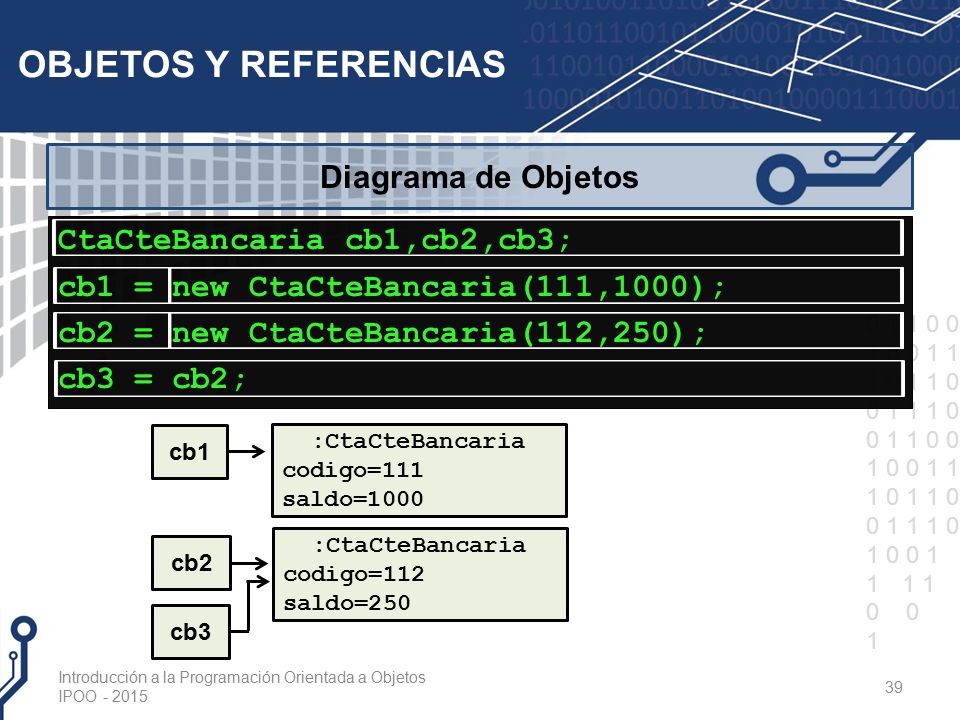 OBJETOS Y REFERENCIAS

Diagrama de Objetos

CtaCteBancaria cb1,cb2,cb3;
cb1 = new CtaCteBancaria(111,1000);
cb2 = new CtaCteBancaria(112,250);
cb3 = cb2;

cb1

:CtaCteBancaria
codigo=111
saldo=1000

cb2

cb3

:CtaCteBancaria
codigo=112
saldo=250

Introducción a la Programación Orientada a Objetos
IPOO - 2015

39